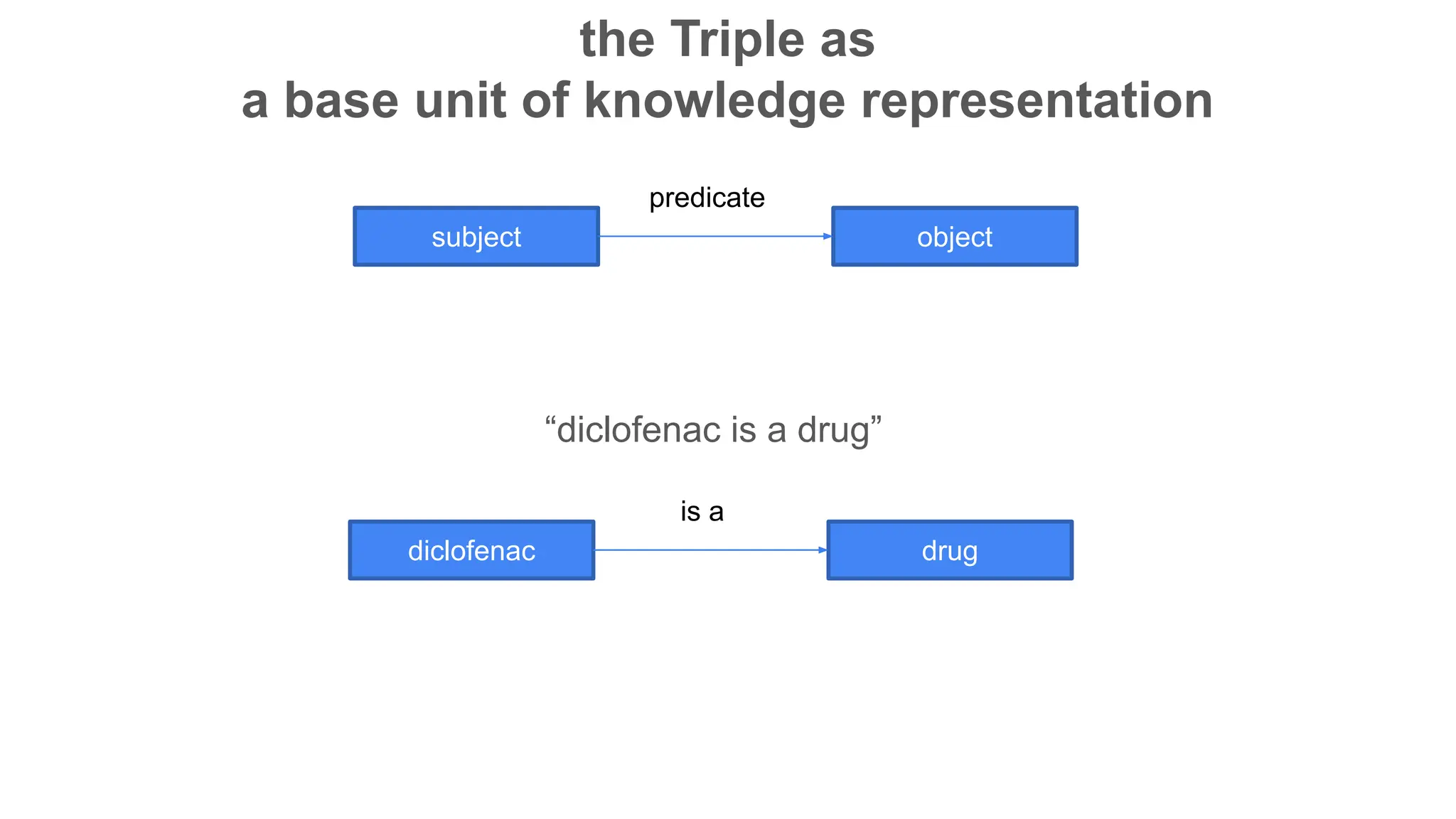 the Triple as
a base unit of knowledge representation

predicate

subject

object

“diclofenac is a drug”

is a

diclofenac

drug